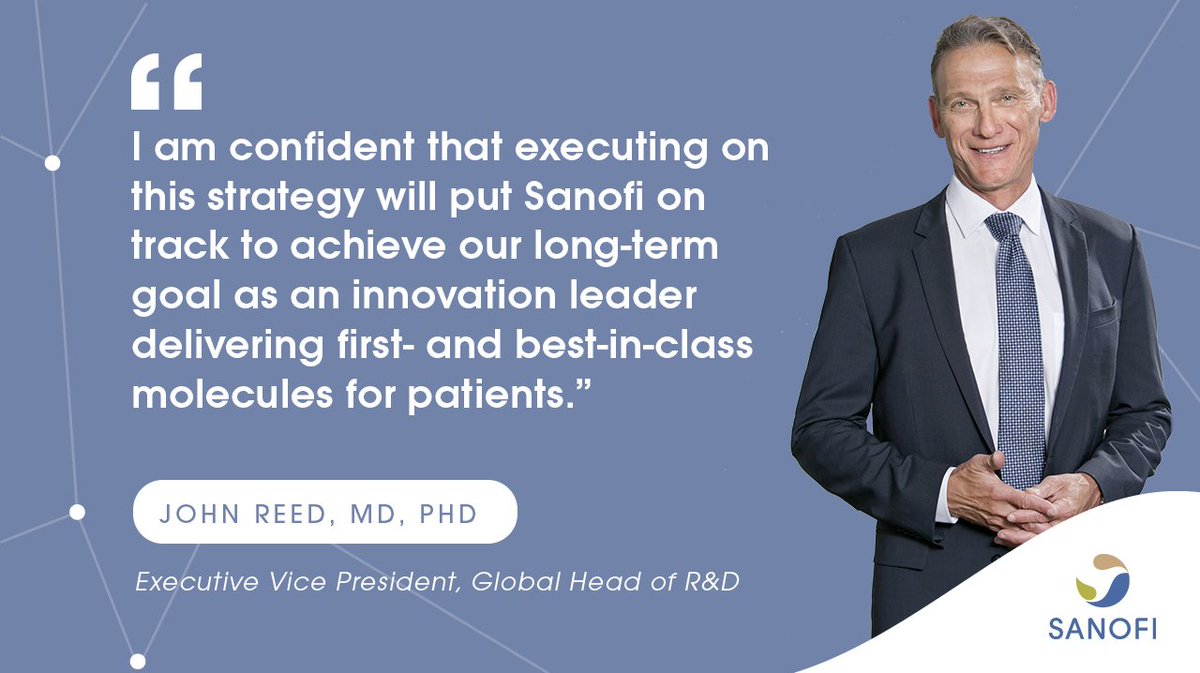 “

I am confident that executing on this strategy will put Sanofi on track to achieve our long-term goal as an innovation leader delivering first- and best-in-class molecules for patients.”

JOHN REED, MD, PHD

Executive Vice President, Global Head of R&D

SANOFI